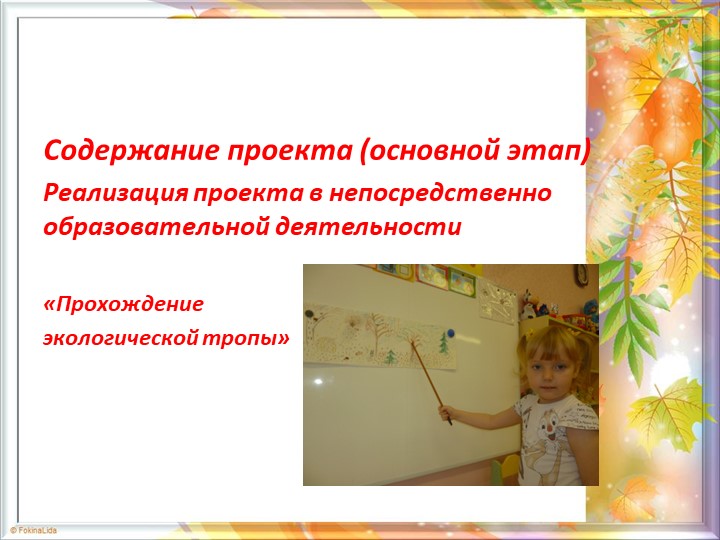 Содержание проекта (основной этап)

Реализация проекта в непосредственно образовательной деятельности

«Прохождение экологической тропы»

© FokinaLida